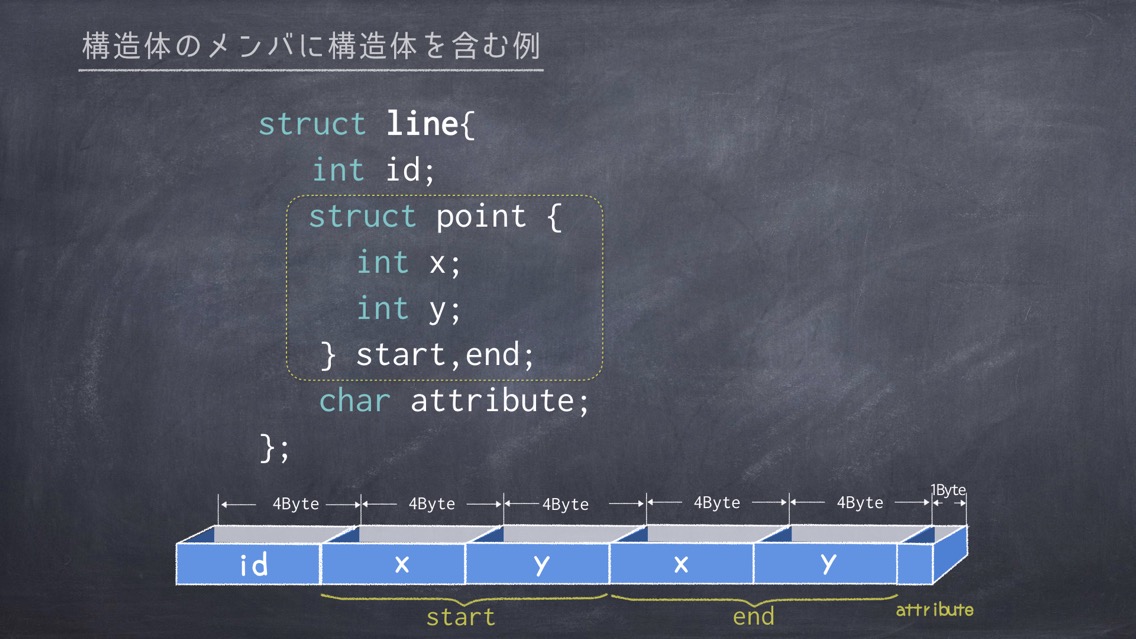 構造体のメンバに構造体を含む例

struct line{
int id;
struct point {
int x;
int y;
} start,end;
char attribute;
};

4Byte 4Byte 4Byte 4Byte 4Byte 1Byte

id x y x y

start end attribute